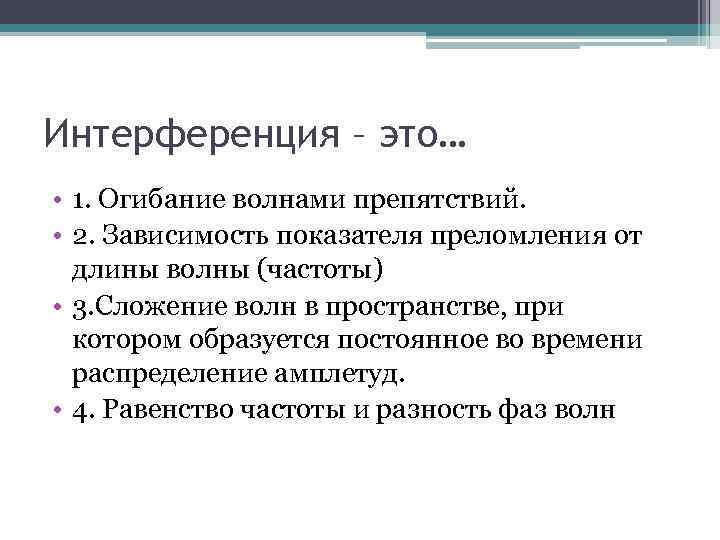 Интерференция - это…

• 1. Огибание волнами препятствий.
• 2. Зависимость показателя преломления от длины волны (частоты)
• 3.Сложение волн в пространстве, при котором образуется постоянное во времени распределение амплетуд.
• 4. Равенство частоты и разность фаз волн